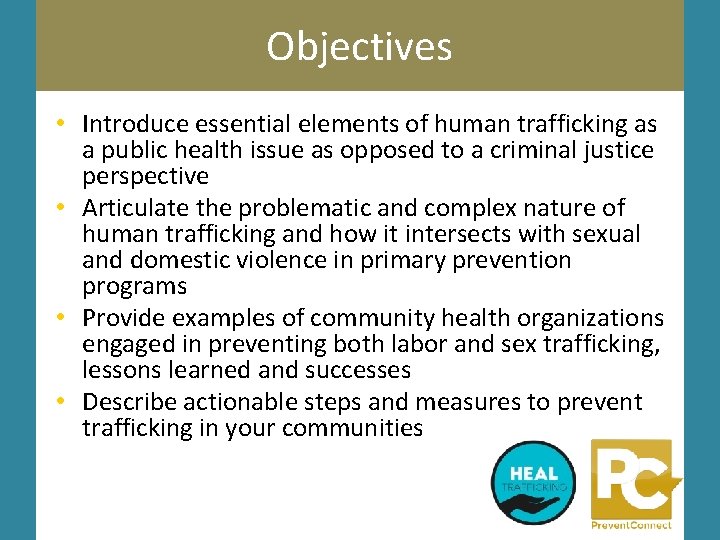 Objectives

• Introduce essential elements of human trafficking as a public health issue as opposed to a criminal justice perspective
• Articulate the problematic and complex nature of human trafficking and how it intersects with sexual and domestic violence in primary prevention programs
• Provide examples of community health organizations engaged in preventing both labor and sex trafficking, lessons learned and successes
• Describe actionable steps and measures to prevent trafficking in your communities

HEAL TRAFFICKING

PC PreventConnect